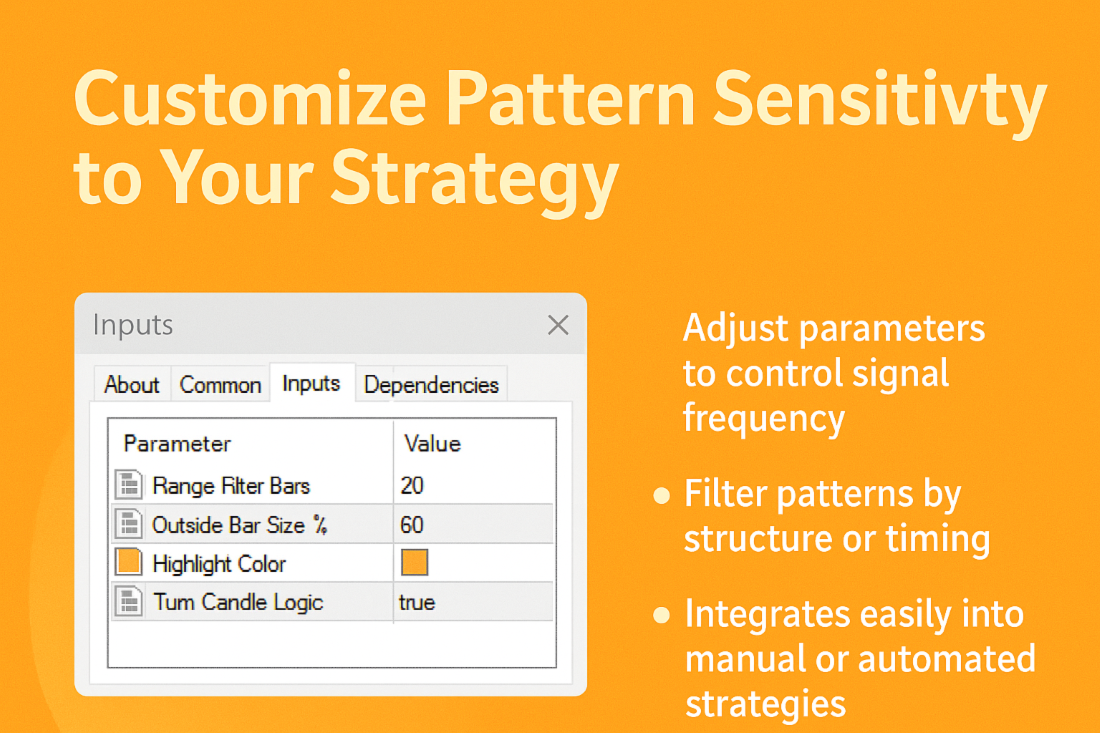 Customize Pattern Sensitivty to Your Strategy

Inputs

About Common Inputs Dependencies

| Parameter | Value |
|---|---|
| Range Filter Bars | 20 |
| Outside Bar Size % | 60 |
| Highlight Color | |
| Tum Candle Logic | true |

Adjust parameters to control signal frequency

• Filter patterns by structure or timing

• Integrates easily into manual or automated strategies